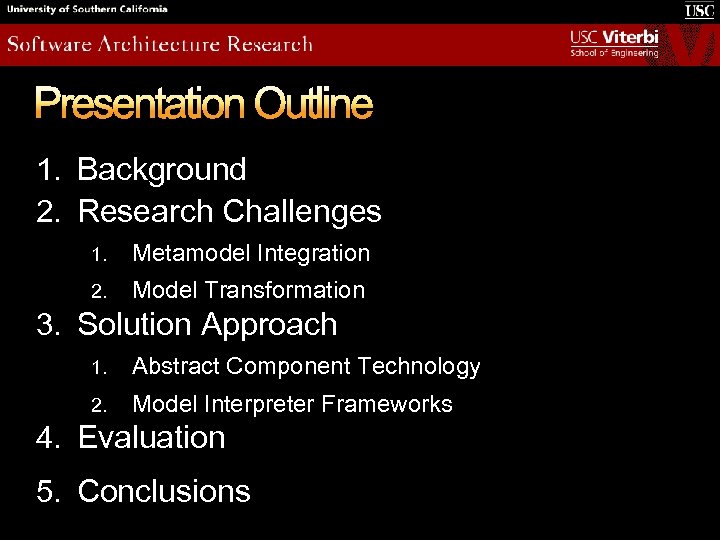 University of Southern California

USC

Software Architecture Research

USC Viterbi
School of Engineering

Presentation Outline

1. Background
2. Research Challenges
 1. Metamodel Integration
 2. Model Transformation
3. Solution Approach
 1. Abstract Component Technology
 2. Model Interpreter Frameworks
4. Evaluation
5. Conclusions